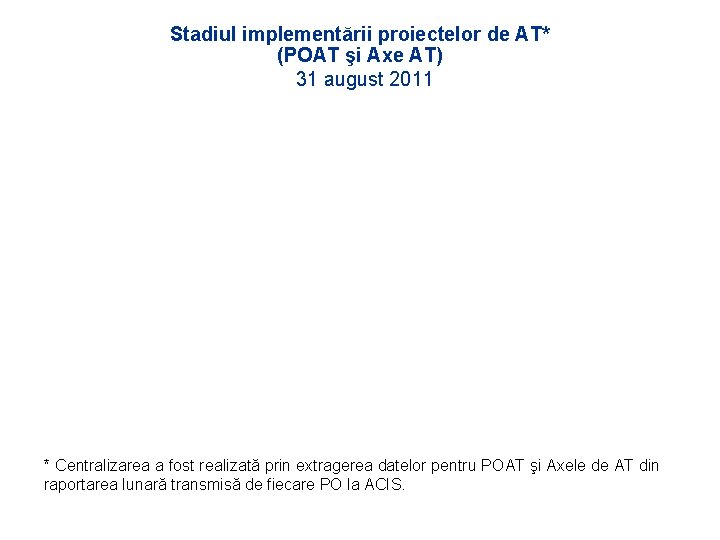 Stadiul implementării proiectelor de AT*
(POAT şi Axe AT)
31 august 2011

* Centralizarea a fost realizată prin extragerea datelor pentru POAT şi Axele de AT din raportarea lunară transmisă de fiecare PO la ACIS.